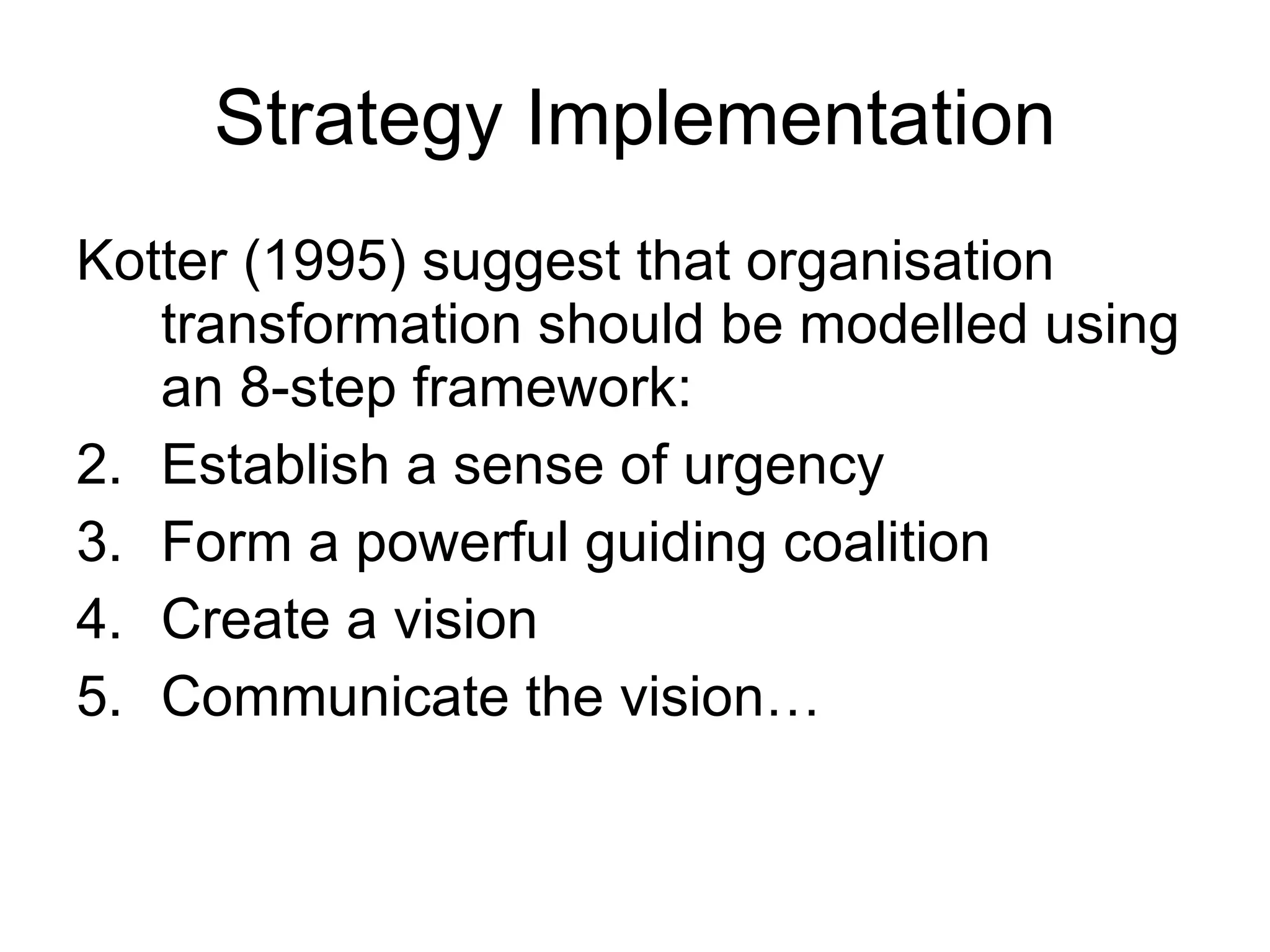 Strategy Implementation

Kotter (1995) suggest that organisation transformation should be modelled using an 8-step framework:

2. Establish a sense of urgency
3. Form a powerful guiding coalition
4. Create a vision
5. Communicate the vision…